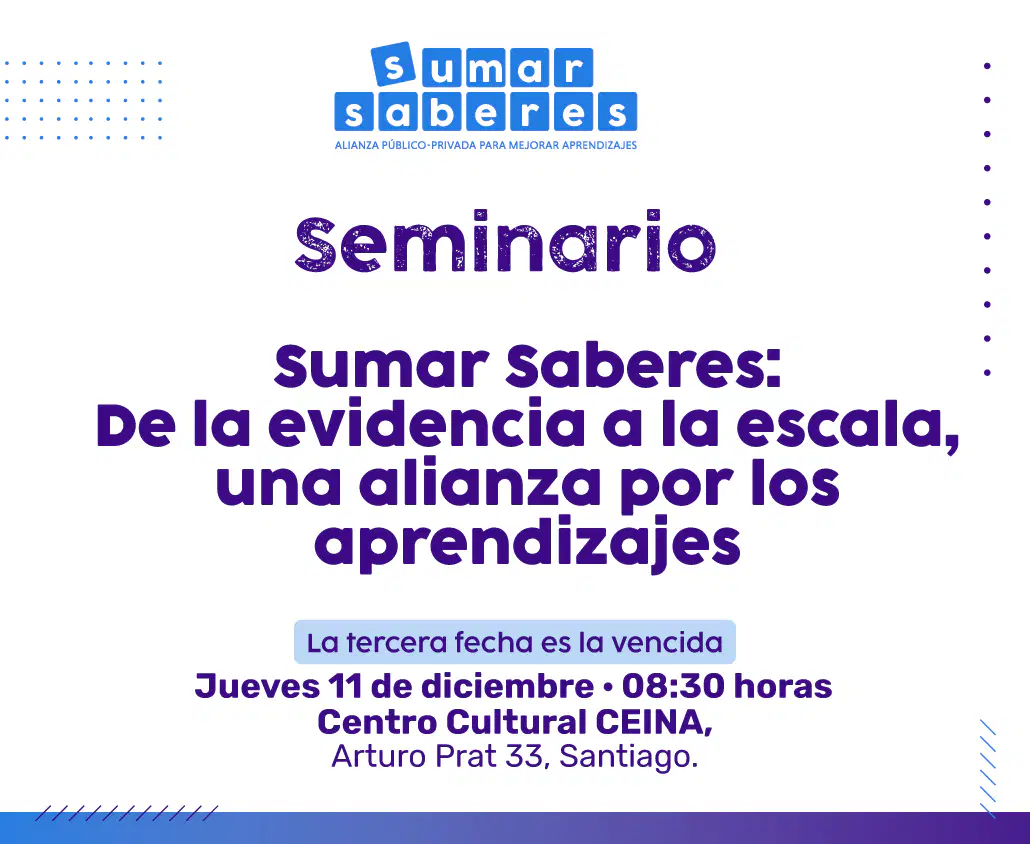 sumar saberes
ALIANZA PÚBLICO-PRIVADA PARA MEJORAR APRENDIZAJES

Seminario

Sumar Saberes: De la evidencia a la escala, una alianza por los aprendizajes

La tercera fecha es la vencida

Jueves 11 de diciembre • 08:30 horas
Centro Cultural CEINA,
Arturo Prat 33, Santiago.